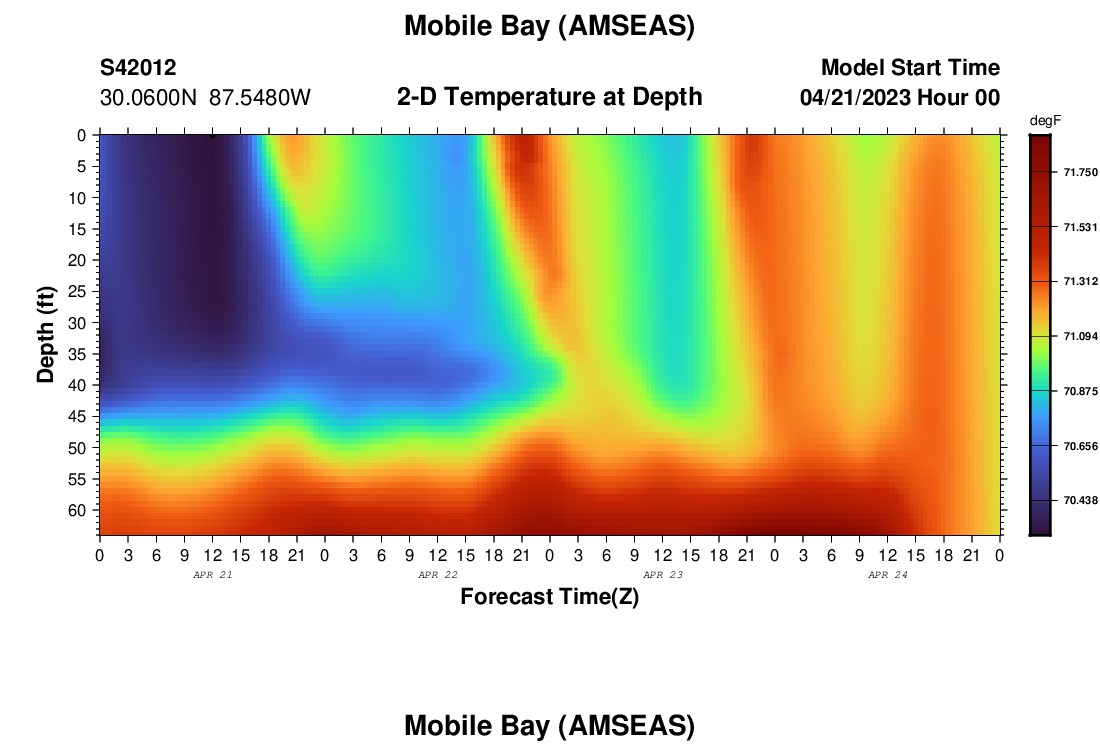 Mobile Bay (AMSEAS)

S42012
30.0600N 87.5480W

2-D Temperature at Depth

Model Start Time
04/21/2023 Hour 00

degF
71.750
71.531
71.312
71.094
70.875
70.656
70.438

Depth (ft)
0
5
10
15
20
25
30
35
40
45
50
55
60

0 3 6 9 12 15 18 21 0 3 6 9 12 15 18 21 0 3 6 9 12 15 18 21 0 3 6 9 12 15 18 21 0
APR 21
APR 22
APR 23
APR 24
Forecast Time(Z)

Mobile Bay (AMSEAS)